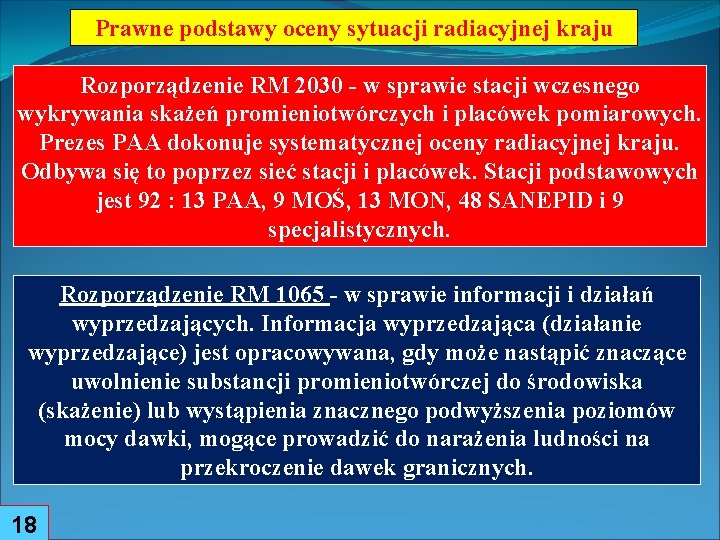 Prawne podstawy oceny sytuacji radiacyjnej kraju

Rozporządzenie RM 2030 - w sprawie stacji wczesnego wykrywania skażeń promieniotwórczych i placówek pomiarowych. Prezes PAA dokonuje systematycznej oceny radiacyjnej kraju. Odbywa się to poprzez sieć stacji i placówek. Stacji podstawowych jest 92 : 13 PAA, 9 MOŚ, 13 MON, 48 SANEPID i 9 specjalistycznych.

Rozporządzenie RM 1065 - w sprawie informacji i działań wyprzedzających. Informacja wyprzedzająca (działanie wyprzedzające) jest opracowywana, gdy może nastąpić znaczące uwolnienie substancji promieniotwórczej do środowiska (skażenie) lub wystąpienia znacznego podwyższenia poziomów mocy dawki, mogące prowadzić do narażenia ludności na przekroczenie dawek granicznych.

18